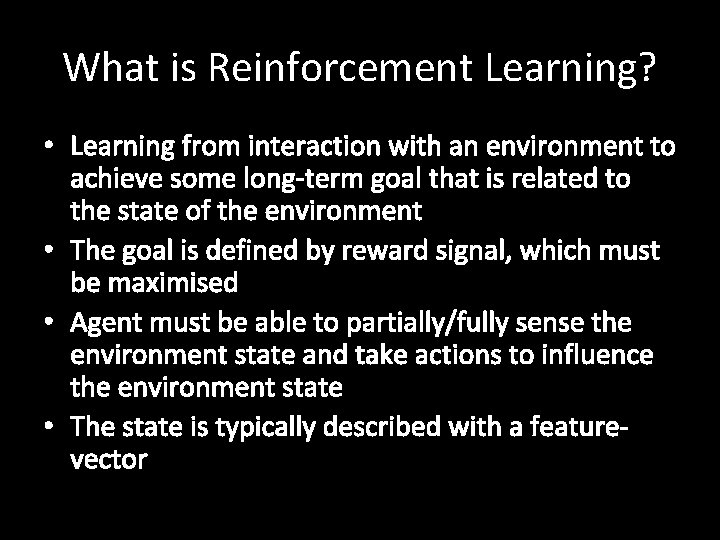 What is Reinforcement Learning?

• Learning from interaction with an environment to achieve some long-term goal that is related to the state of the environment
• The goal is defined by reward signal, which must be maximised
• Agent must be able to partially/fully sense the environment state and take actions to influence the environment state
• The state is typically described with a feature-vector